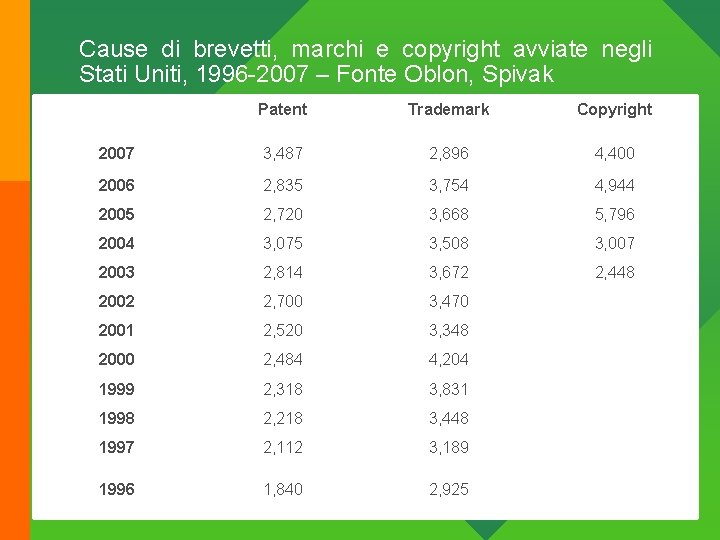 Cause di brevetti, marchi e copyright avviate negli Stati Uniti, 1996-2007 – Fonte Oblon, Spivak

| | Patent | Trademark | Copyright |
|---|---|---|---|
| 2007 | 3,487 | 2,896 | 4,400 |
| 2006 | 2,835 | 3,754 | 4,944 |
| 2005 | 2,720 | 3,668 | 5,796 |
| 2004 | 3,075 | 3,508 | 3,007 |
| 2003 | 2,814 | 3,672 | 2,448 |
| 2002 | 2,700 | 3,470 | |
| 2001 | 2,520 | 3,348 | |
| 2000 | 2,484 | 4,204 | |
| 1999 | 2,318 | 3,831 | |
| 1998 | 2,218 | 3,448 | |
| 1997 | 2,112 | 3,189 | |
| 1996 | 1,840 | 2,925 | |